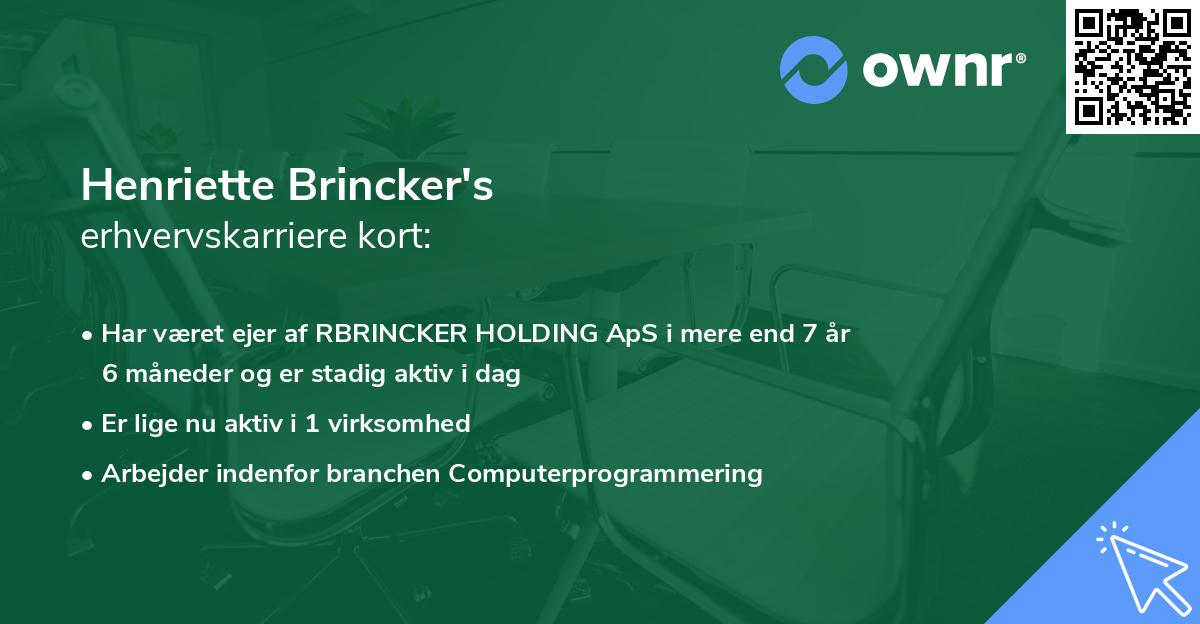 ownr®

Henriette Brincker's
erhvervskarriere kort:

• Har været ejer af RBRINCKER HOLDING ApS i mere end 7 år 6 måneder og er stadig aktiv i dag
• Er lige nu aktiv i 1 virksomhed
• Arbejder indenfor branchen Computerprogrammering